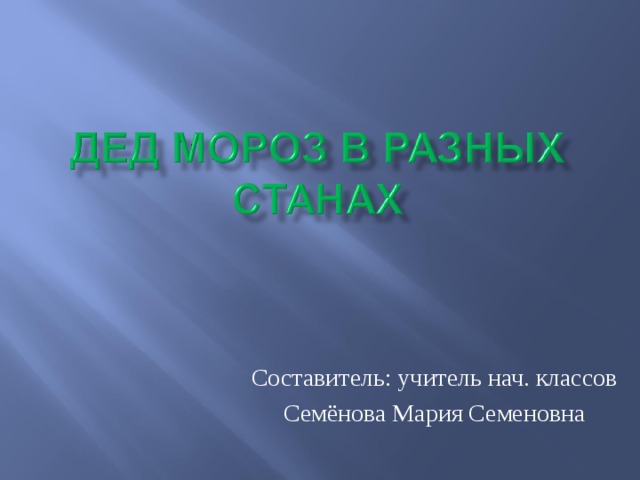 ДЕД МОРОЗ В РАЗНЫХ СТАНАХ

Составитель: учитель нач. классов
Семёнова Мария Семеновна